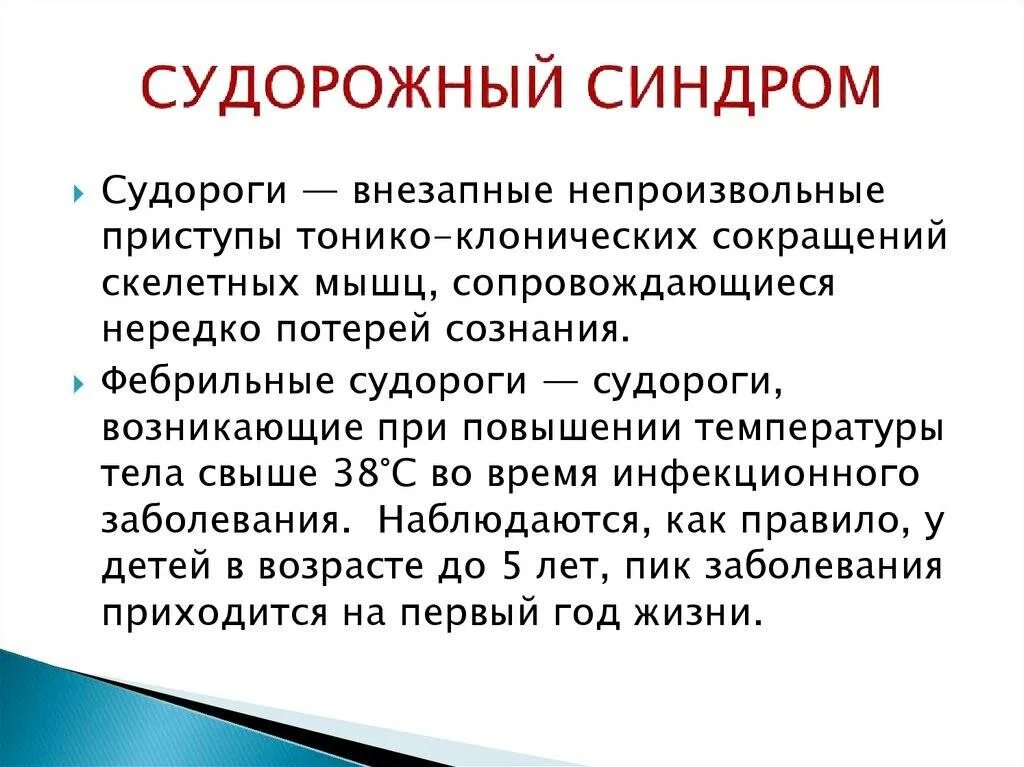 СУДОРОЖНЫЙ СИНДРОМ

Судороги — внезапные непроизвольные приступы тонико-клонических сокращений скелетных мышц, сопровождающиеся нередко потерей сознания.

Фебрильные судороги — судороги, возникающие при повышении температуры тела свыше 38°С во время инфекционного заболевания. Наблюдаются, как правило, у детей в возрасте до 5 лет, пик заболевания приходится на первый год жизни.